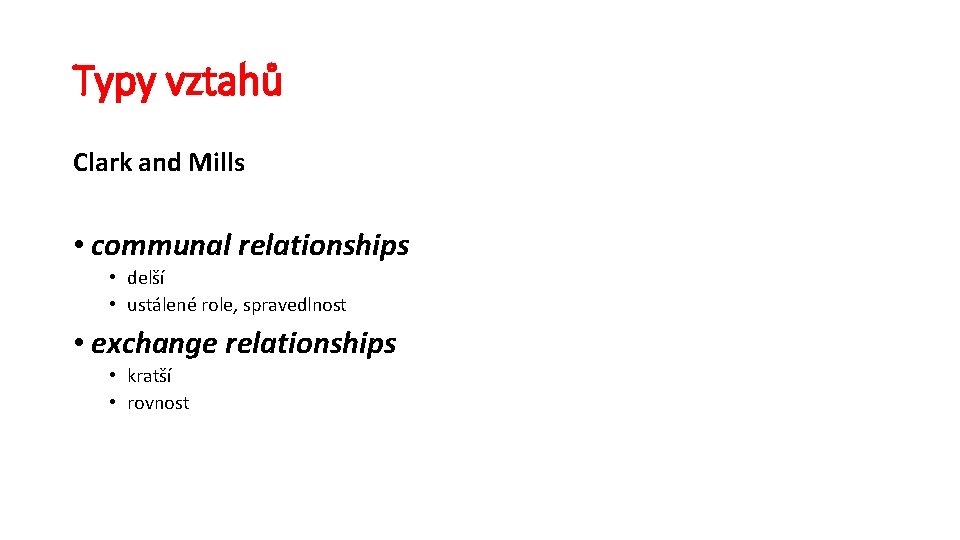 Typy vztahů

Clark and Mills

• communal relationships
  • delší
  • ustálené role, spravedlnost

• exchange relationships
  • kratší
  • rovnost